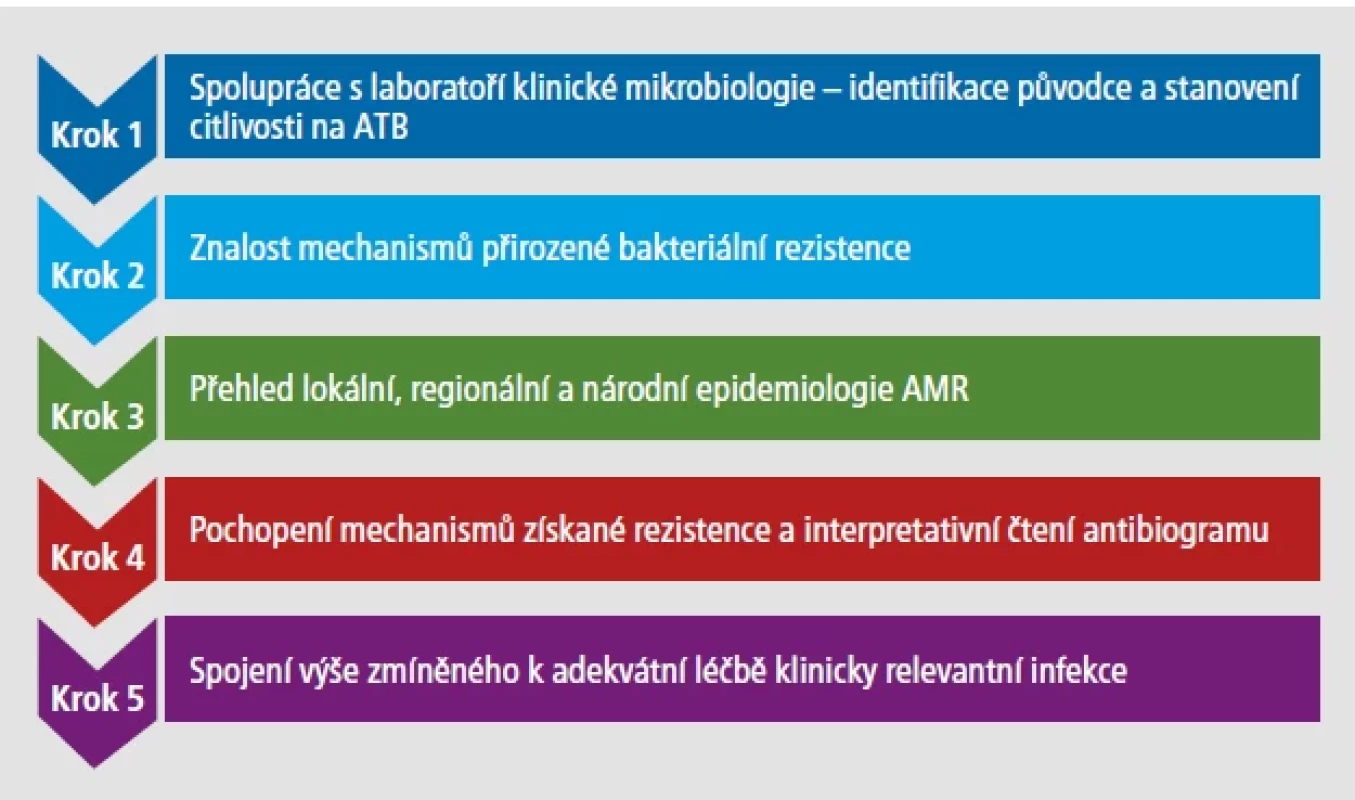 Krok 1
Spolupráce s laboratoří klinické mikrobiologie – identifikace původce a stanovení citlivosti na ATB

Krok 2
Znalost mechanismů přirozené bakteriální rezistence

Krok 3
Přehled lokální, regionální a národní epidemiologie AMR

Krok 4
Pochopení mechanismů získané rezistence a interpretativní čtení antibiogramu

Krok 5
Spojení výše zmíněného k adekvátní léčbě klinicky relevantní infekce